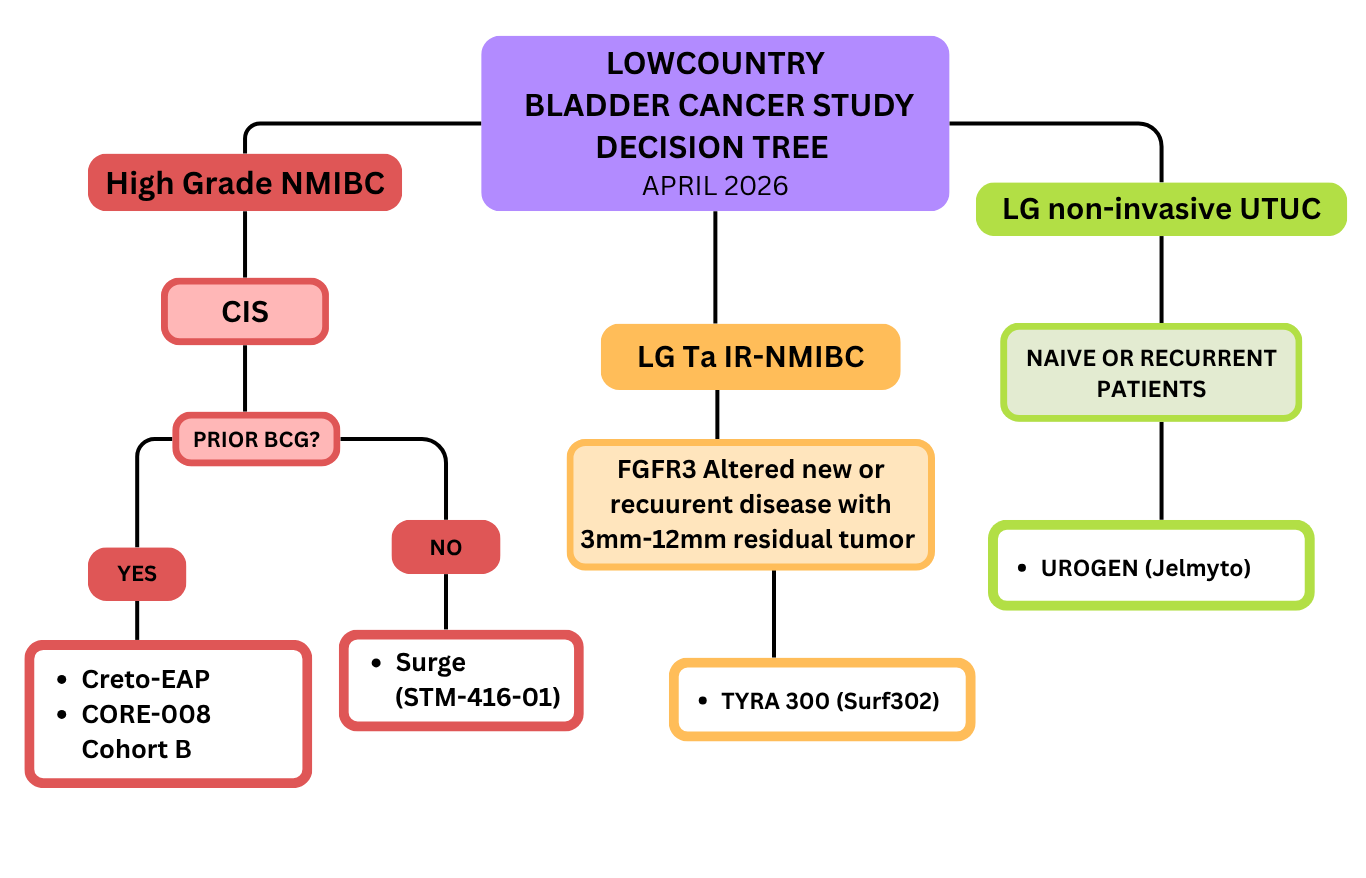 LOWCOUNTRY
BLADDER CANCER STUDY
DECISION TREE
APRIL 2026

High Grade NMIBC

CIS

PRIOR BCG?

YES

- Creto-EAP
- CORE-008 Cohort B

NO

- Surge (STM-416-01)

LG Ta IR-NMIBC

FGFR3 Altered new or recuurent disease with 3mm-12mm residual tumor

- TYRA 300 (Surf302)

LG non-invasive UTUC

NAIVE OR RECURRENT PATIENTS

- UROGEN (Jelmyto)